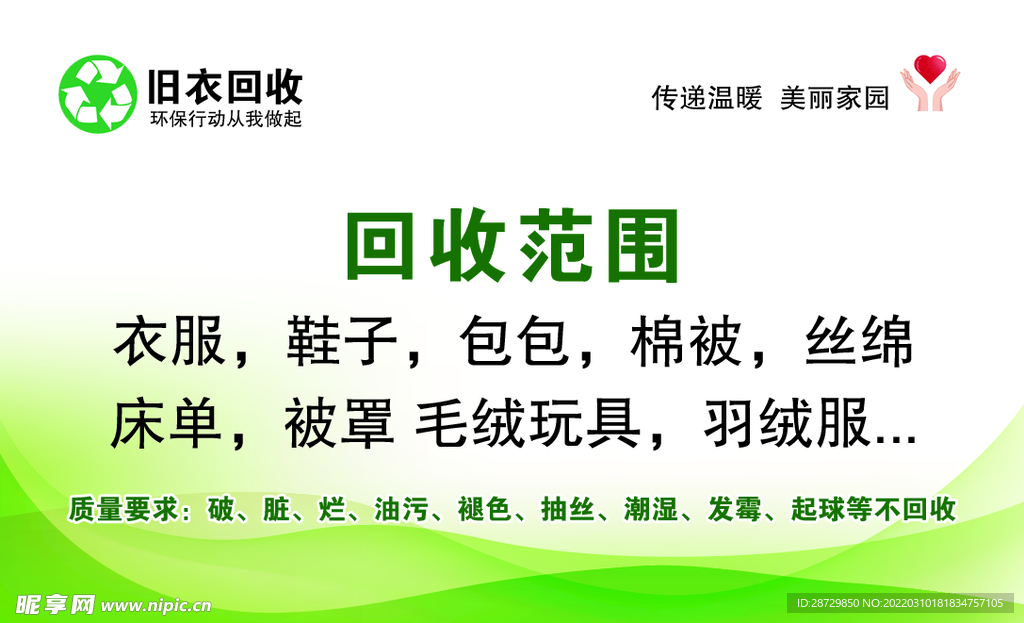 旧衣回收
环保行动从我做起

传递温暖 美丽家园

回收范围

衣服，鞋子，包包，棉被，丝绵
床单，被罩 毛绒玩具，羽绒服...

质量要求：破、脏、烂、油污、褪色、抽丝、潮湿、发霉、起球等不回收

昵享网 www.nipic.cn

ID:28729850 NO:20220310181834757105